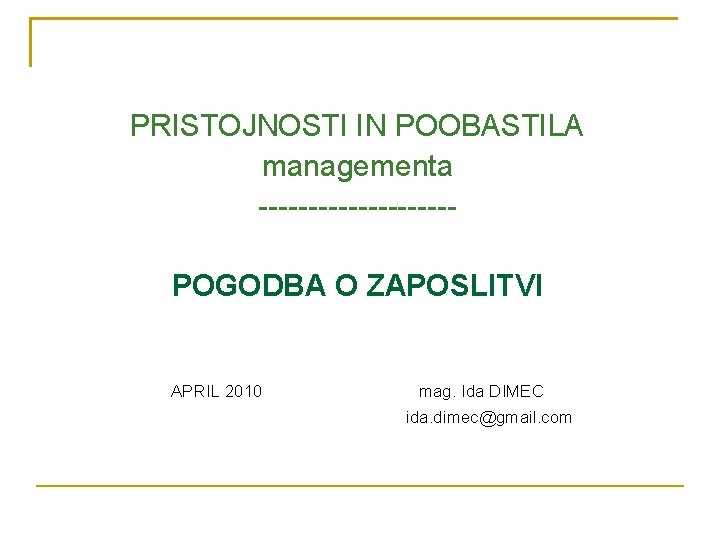 PRISTOJNOSTI IN POOBASTILA managementa

--------------------

POGODBA O ZAPOSLITVI

APRIL 2010

mag. Ida DIMEC
ida.dimec@gmail.com